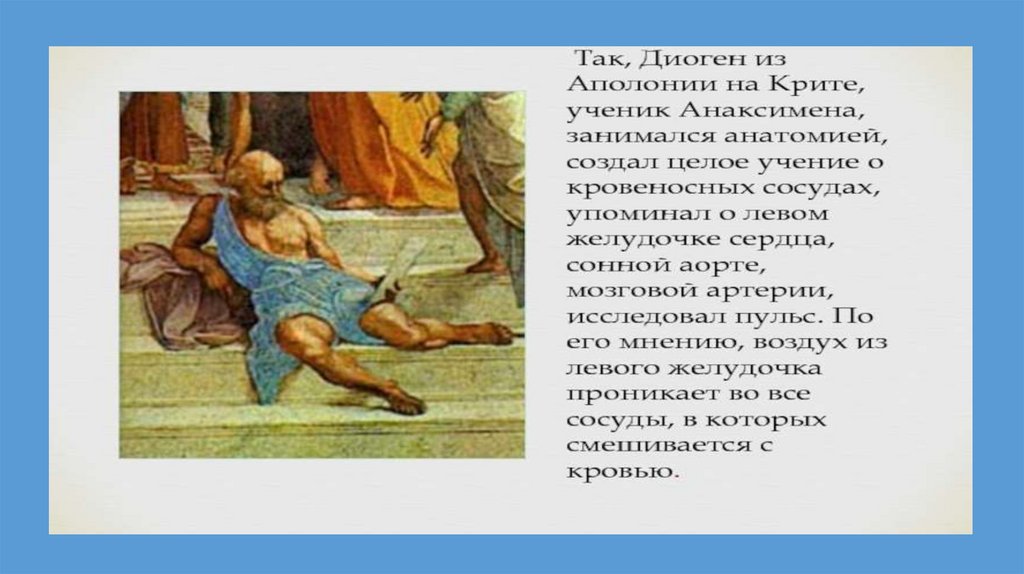 Так, Диоген из Аполонии на Крите, ученик Анаксимена, занимался анатомией, создал целое учение о кровеносных сосудах, упоминал о левом желудочке сердца, сонной аорте, мозговой артерии, исследовал пульс. По его мнению, воздух из левого желудочка проникает во все сосуды, в которых смешивается с кровью.